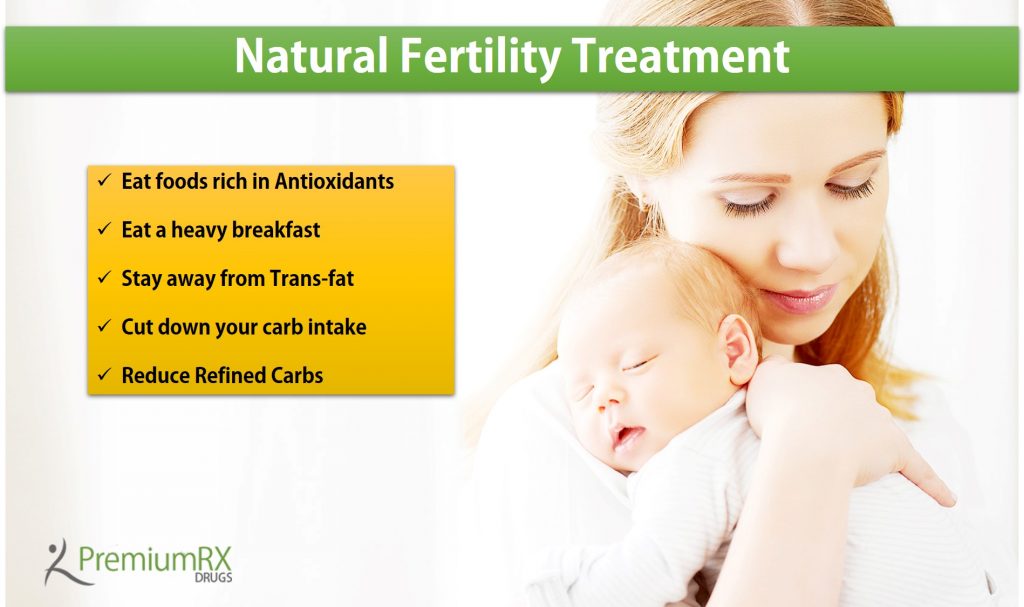 Natural Fertility Treatment

✓ Eat foods rich in Antioxidants
✓ Eat a heavy breakfast
✓ Stay away from Trans-fat
✓ Cut down your carb intake
✓ Reduce Refined Carbs

PremiumRX DRUGS